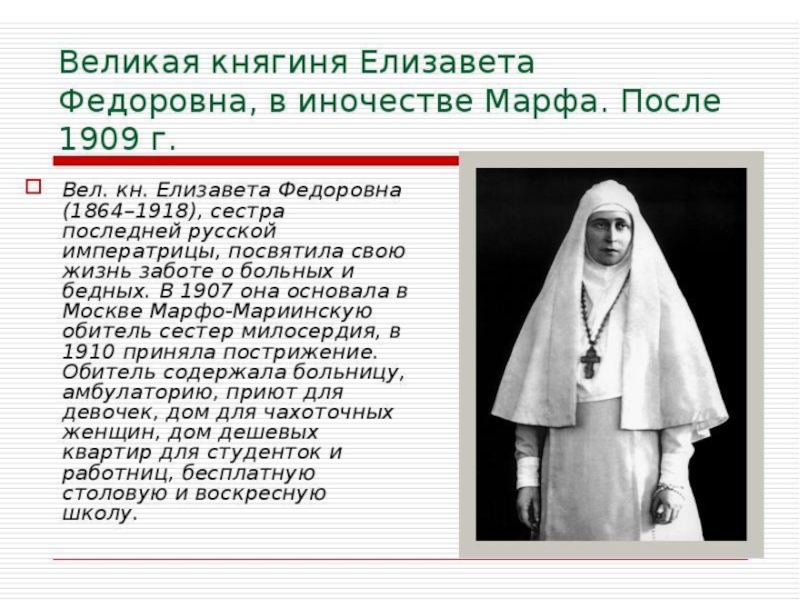 Великая княгиня Елизавета Федоровна, в иночестве Марфа. После 1909 г.

Вел. кн. Елизавета Федоровна (1864–1918), сестра последней русской императрицы, посвятила свою жизнь заботе о больных и бедных. В 1907 она основала в Москве Марфо-Мариинскую обитель сестер милосердия, в 1910 приняла пострижение. Обитель содержала больницу, амбулаторию, приют для девочек, дом для чахоточных женщин, дом дешевых квартир для студенток и работниц, бесплатную столовую и воскресную школу.